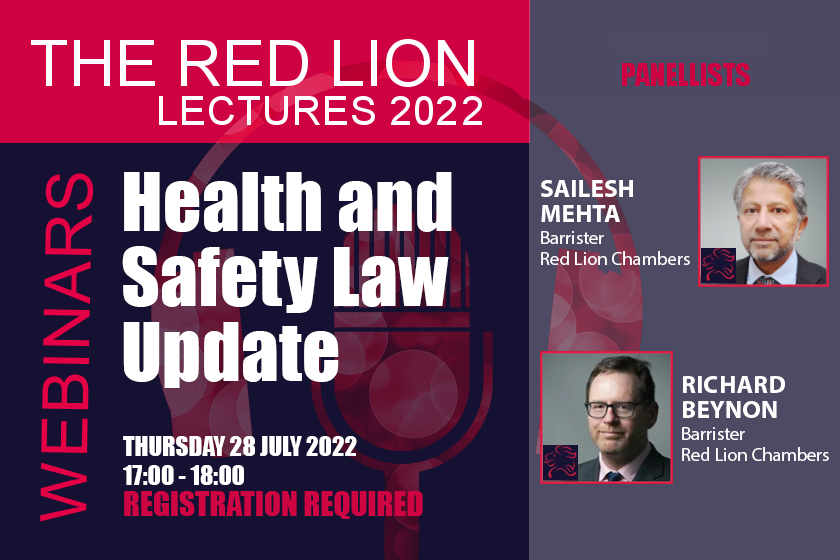 THE RED LION
LECTURES 2022

WEBINARS

Health and Safety Law Update

THURSDAY 28 JULY 2022
17:00 - 18:00
REGISTRATION REQUIRED

PANELLISTS

SAILESH MEHTA
Barrister
Red Lion Chambers

RICHARD BEYNON
Barrister
Red Lion Chambers